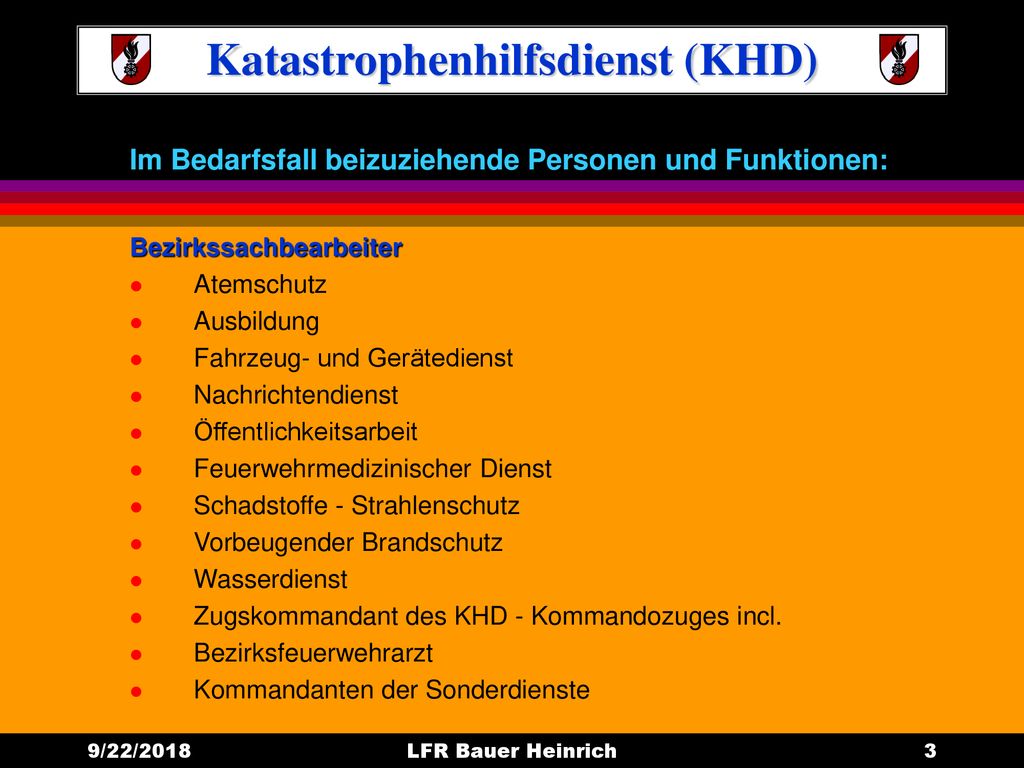 Katastrophenhilfsdienst (KHD)

Im Bedarfsfall beizuziehende Personen und Funktionen:

Bezirkssachbearbeiter

- Atemschutz
- Ausbildung
- Fahrzeug- und Gerätedienst
- Nachrichtendienst
- Öffentlichkeitsarbeit
- Feuerwehrmedizinischer Dienst
- Schadstoffe - Strahlenschutz
- Vorbeugender Brandschutz
- Wasserdienst
- Zugskommandant des KHD - Kommandozuges incl.
- Bezirksfeuerwehrarzt
- Kommandanten der Sonderdienste

9/22/2018 LFR Bauer Heinrich 3